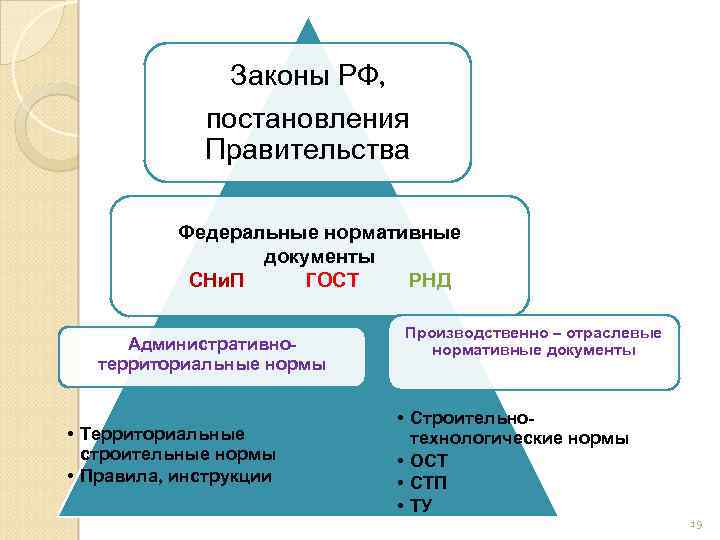 Законы РФ, постановления Правительства

Федеральные нормативные документы
СНиП ГОСТ РНД

Административно-территориальные нормы

Производственно – отраслевые нормативные документы

• Территориальные строительные нормы
• Правила, инструкции

• Строительно-технологические нормы
• ОСТ
• СТП
• ТУ

19